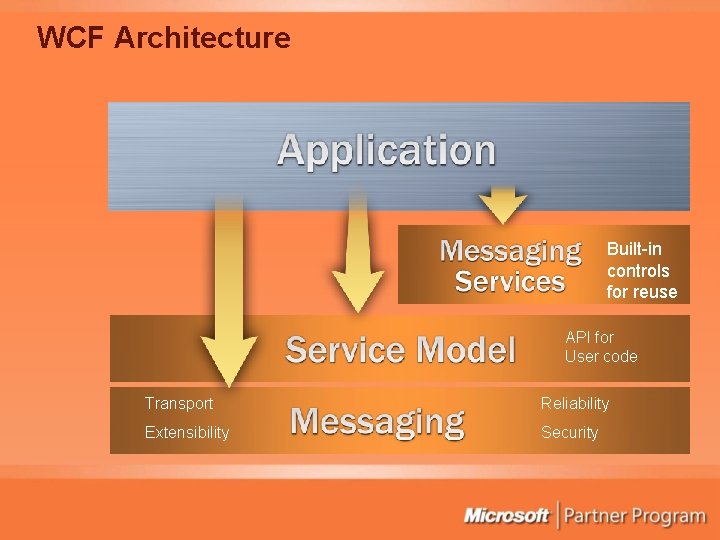 WCF Architecture

Application

Messaging Services

Built-in controls for reuse

Service Model

API for User code

Transport

Extensibility

Messaging

Reliability

Security

Microsoft | Partner Program